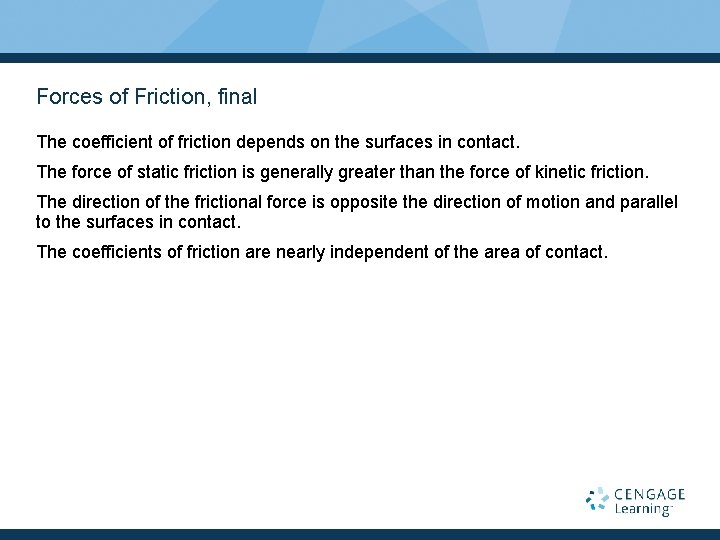 Forces of Friction, final

The coefficient of friction depends on the surfaces in contact.

The force of static friction is generally greater than the force of kinetic friction.

The direction of the frictional force is opposite the direction of motion and parallel to the surfaces in contact.

The coefficients of friction are nearly independent of the area of contact.

CENGAGE Learning